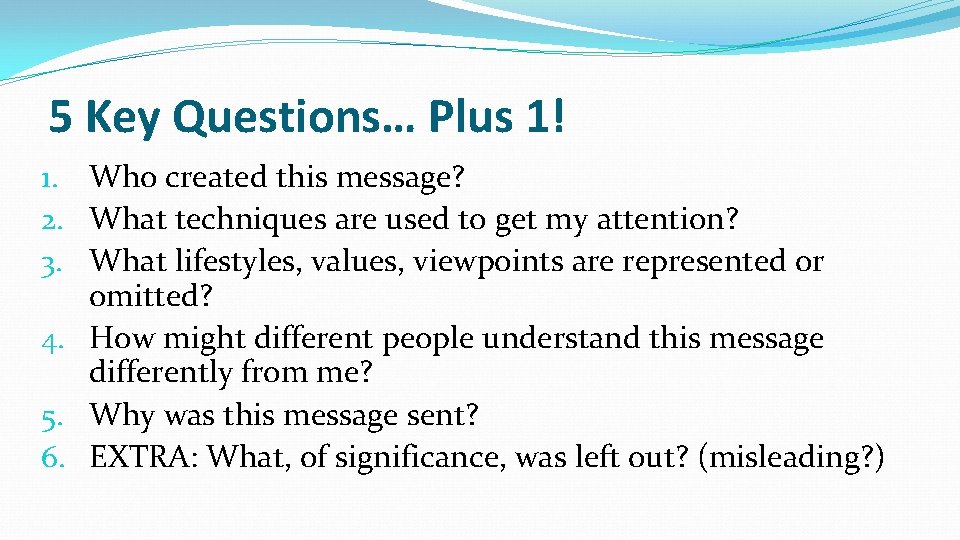 5 Key Questions… Plus 1!

1. Who created this message?
2. What techniques are used to get my attention?
3. What lifestyles, values, viewpoints are represented or omitted?
4. How might different people understand this message differently from me?
5. Why was this message sent?
6. EXTRA: What, of significance, was left out? (misleading?)